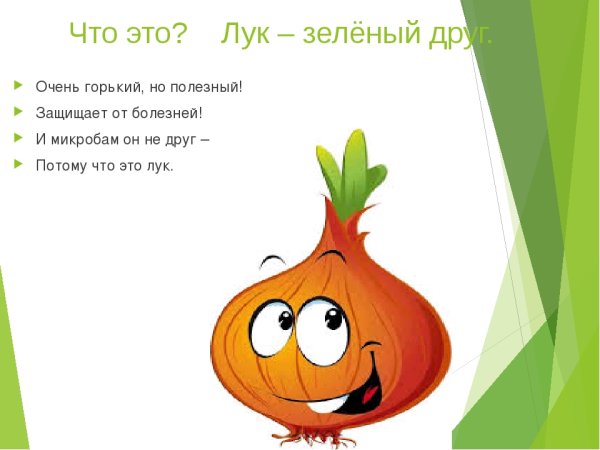 Что это?  Лук – зелёный друг.

Очень горький, но полезный!
Защищает от болезней!
И микробам он не друг –
Потому что это лук.